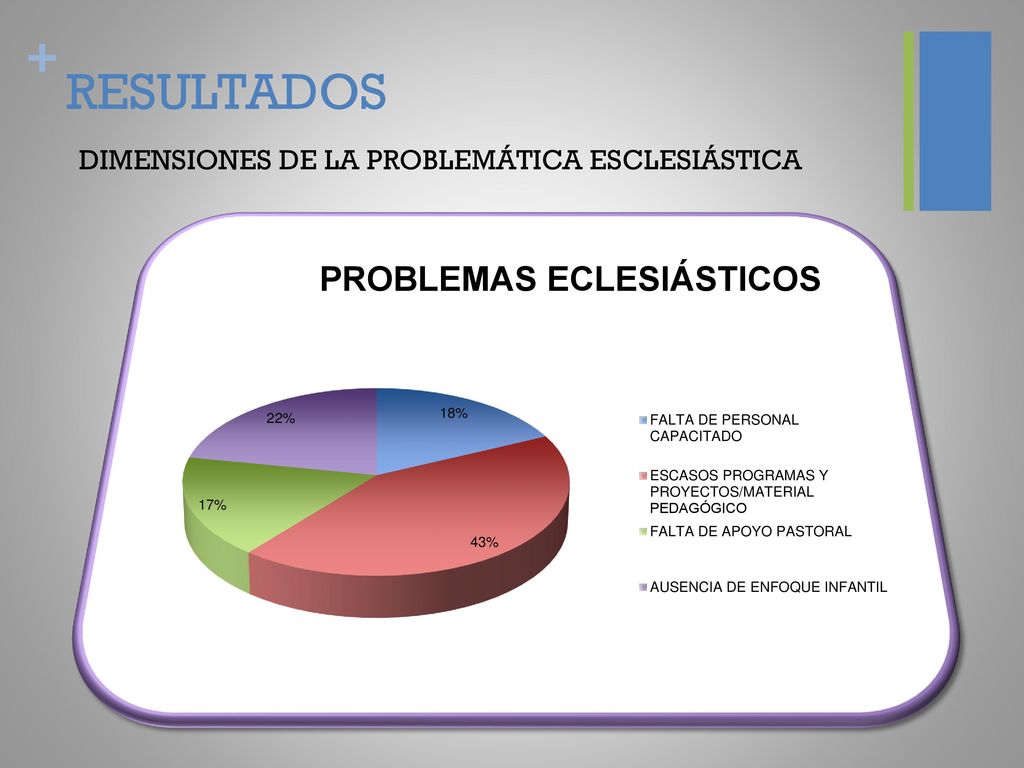 +
RESULTADOS

DIMENSIONES DE LA PROBLEMÁTICA ESCLESIÁSTICA

PROBLEMAS ECLESIÁSTICOS

18%
43%
17%
22%

FALTA DE PERSONAL CAPACITADO
ESCASOS PROGRAMAS Y PROYECTOS/MATERIAL PEDAGÓGICO
FALTA DE APOYO PASTORAL
AUSENCIA DE ENFOQUE INFANTIL